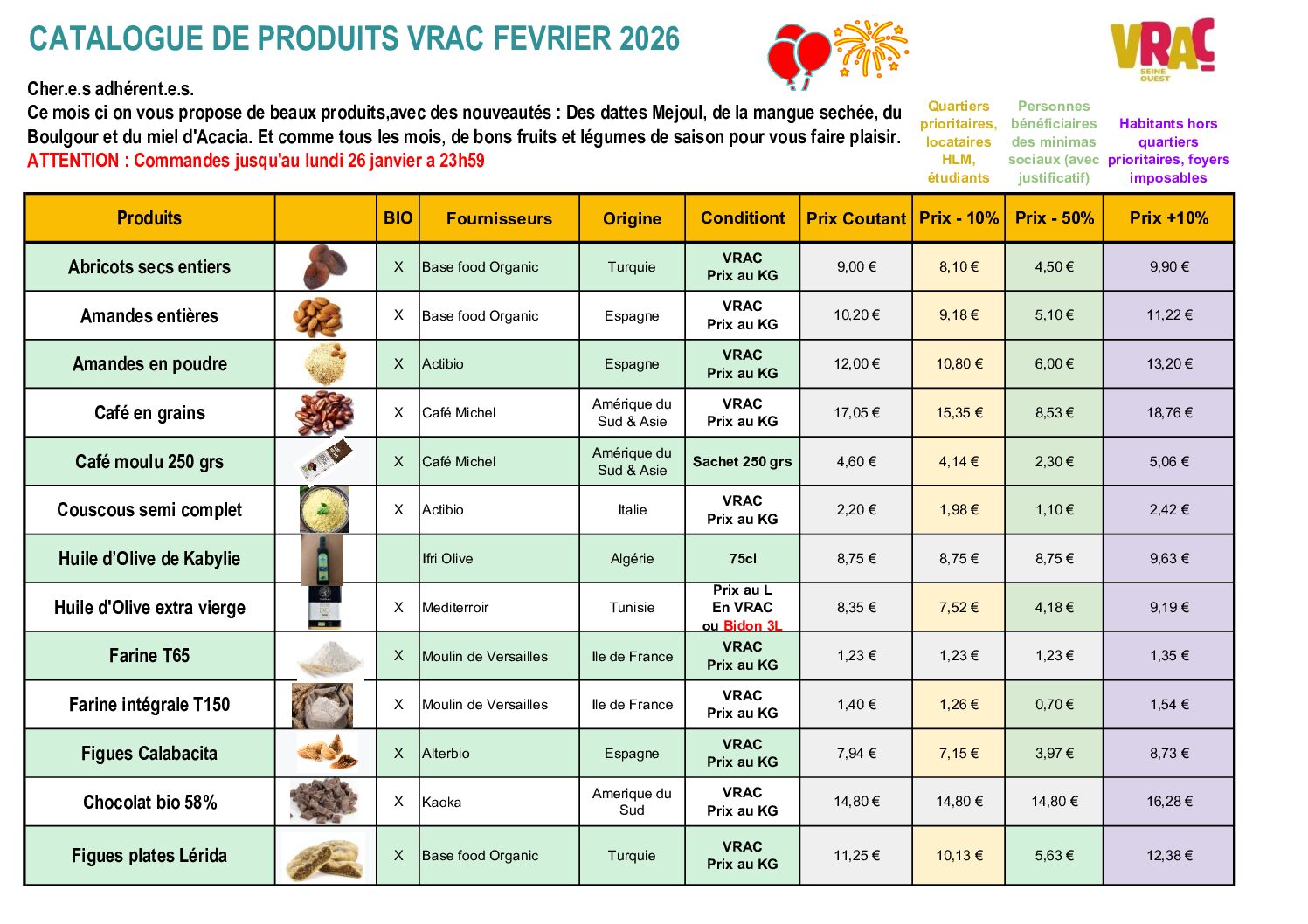 CATALOGUE DE PRODUITS VRAC FEVRIER 2026

VRAC SEINE OUEST

Cher.e.s adhérent.e.s.
Ce mois ci on vous propose de beaux produits,avec des nouveautés : Des dattes Mejoul, de la mangue sechée, du Boulgour et du miel d'Acacia. Et comme tous les mois, de bons fruits et légumes de saison pour vous faire plaisir.
ATTENTION : Commandes jusqu'au lundi 26 janvier a 23h59

Quartiers prioritaires, locataires HLM, étudiants

Personnes bénéficiaires des minimas sociaux (avec justificatif)

Habitants hors quartiers prioritaires, foyers imposables

| Produits | | BIO | Fournisseurs | Origine | Conditiont | Prix Coutant | Prix - 10% | Prix - 50% | Prix +10% |
|---|---|---|---|---|---|---|---|---|---|
| Abricots secs entiers | | X | Base food Organic | Turquie | VRAC Prix au KG | 9,00 € | 8,10 € | 4,50 € | 9,90 € |
| Amandes entières | | X | Base food Organic | Espagne | VRAC Prix au KG | 10,20 € | 9,18 € | 5,10 € | 11,22 € |
| Amandes en poudre | | X | Actibio | Espagne | VRAC Prix au KG | 12,00 € | 10,80 € | 6,00 € | 13,20 € |
| Café en grains | | X | Café Michel | Amérique du Sud & Asie | VRAC Prix au KG | 17,05 € | 15,35 € | 8,53 € | 18,76 € |
| Café moulu 250 grs | | X | Café Michel | Amérique du Sud & Asie | Sachet 250 grs | 4,60 € | 4,14 € | 2,30 € | 5,06 € |
| Couscous semi complet | | X | Actibio | Italie | VRAC Prix au KG | 2,20 € | 1,98 € | 1,10 € | 2,42 € |
| Huile d'Olive de Kabylie | | | Ifri Olive | Algérie | 75cl | 8,75 € | 8,75 € | 8,75 € | 9,63 € |
| Huile d'Olive extra vierge | | X | Mediterroir | Tunisie | Prix au L En VRAC ou Bidon 3L | 8,35 € | 7,52 € | 4,18 € | 9,19 € |
| Farine T65 | | X | Moulin de Versailles | Ile de France | VRAC Prix au KG | 1,23 € | 1,23 € | 1,23 € | 1,35 € |
| Farine intégrale T150 | | X | Moulin de Versailles | Ile de France | VRAC Prix au KG | 1,40 € | 1,26 € | 0,70 € | 1,54 € |
| Figues Calabacita | | X | Alterbio | Espagne | VRAC Prix au KG | 7,94 € | 7,15 € | 3,97 € | 8,73 € |
| Chocolat bio 58% | | X | Kaoka | Amerique du Sud | VRAC Prix au KG | 14,80 € | 14,80 € | 14,80 € | 16,28 € |
| Figues plates Lérida | | X | Base food Organic | Turquie | VRAC Prix au KG | 11,25 € | 10,13 € | 5,63 € | 12,38 € |